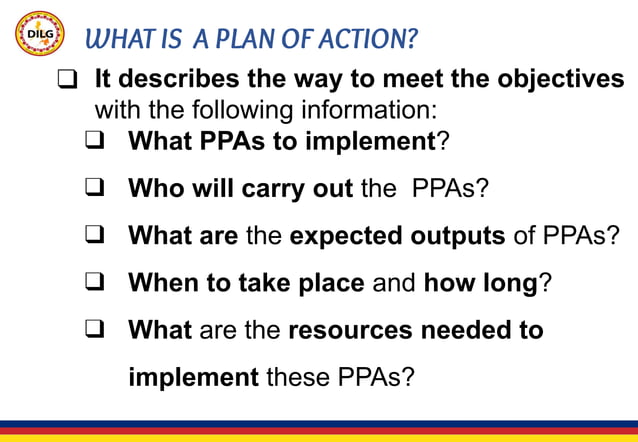 DILG

WHAT IS A PLAN OF ACTION?

❑ It describes the way to meet the objectives with the following information:

❑ What PPAs to implement?

❑ Who will carry out the PPAs?

❑ What are the expected outputs of PPAs?

❑ When to take place and how long?

❑ What are the resources needed to implement these PPAs?